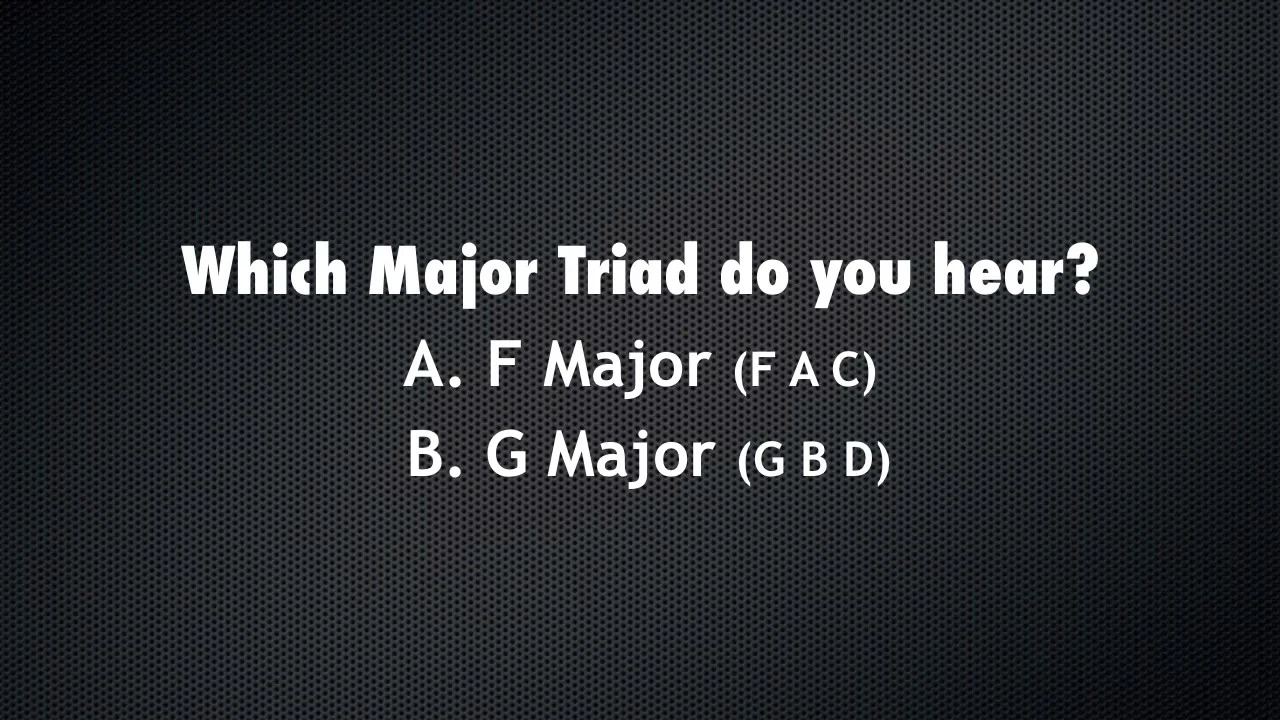 Which Major Triad do you hear?

A. F Major (F A C)

B. G Major (G B D)